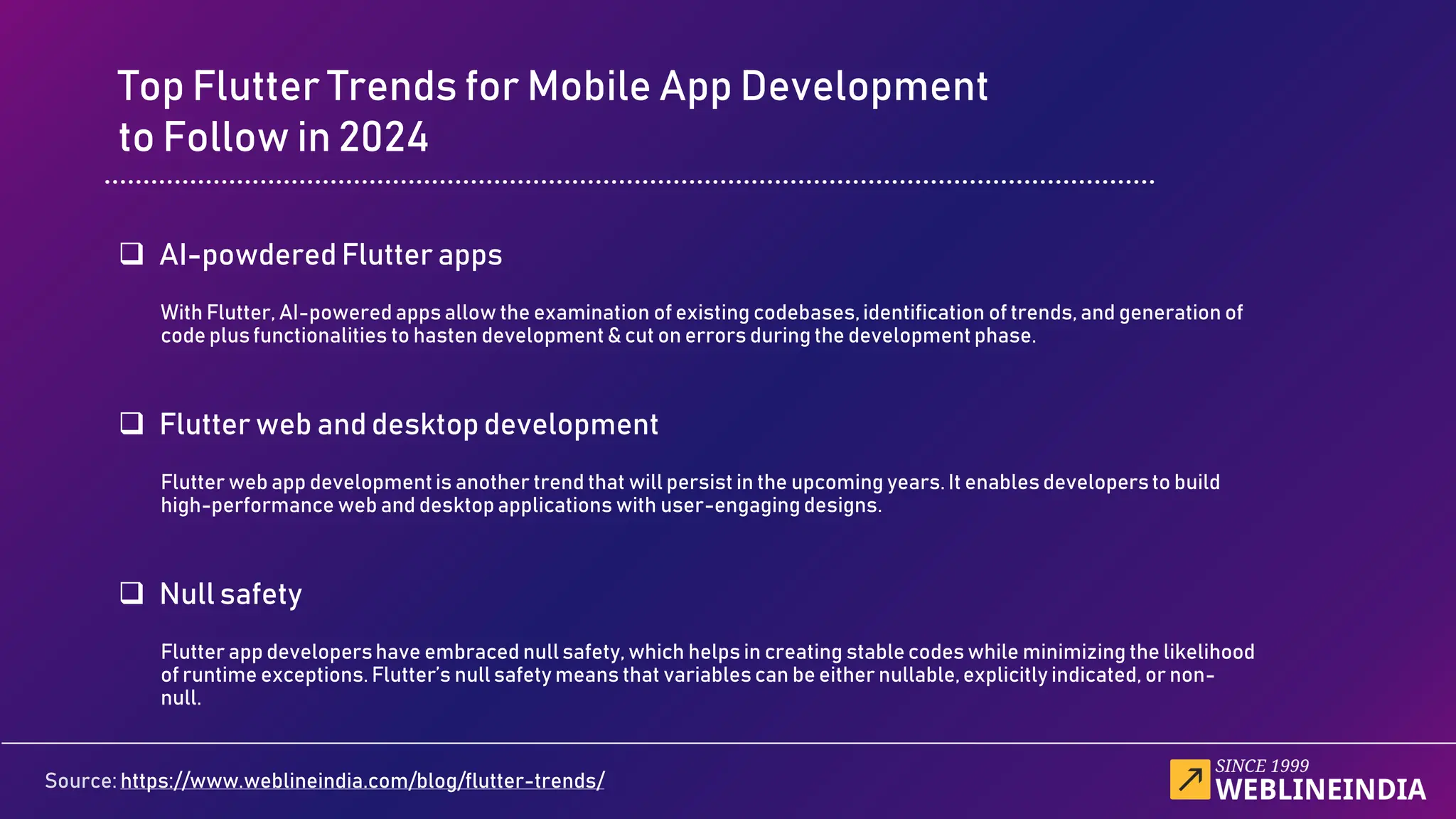 Top Flutter Trends for Mobile App Development to Follow in 2024

❑ AI-powdered Flutter apps

With Flutter, AI-powered apps allow the examination of existing codebases, identification of trends, and generation of code plus functionalities to hasten development & cut on errors during the development phase.

❑ Flutter web and desktop development

Flutter web app development is another trend that will persist in the upcoming years. It enables developers to build high-performance web and desktop applications with user-engaging designs.

❑ Null safety

Flutter app developers have embraced null safety, which helps in creating stable codes while minimizing the likelihood of runtime exceptions. Flutter's null safety means that variables can be either nullable, explicitly indicated, or non-null.

Source: https://www.weblineindia.com/blog/flutter-trends/

SINCE 1999
WEBLINEINDIA